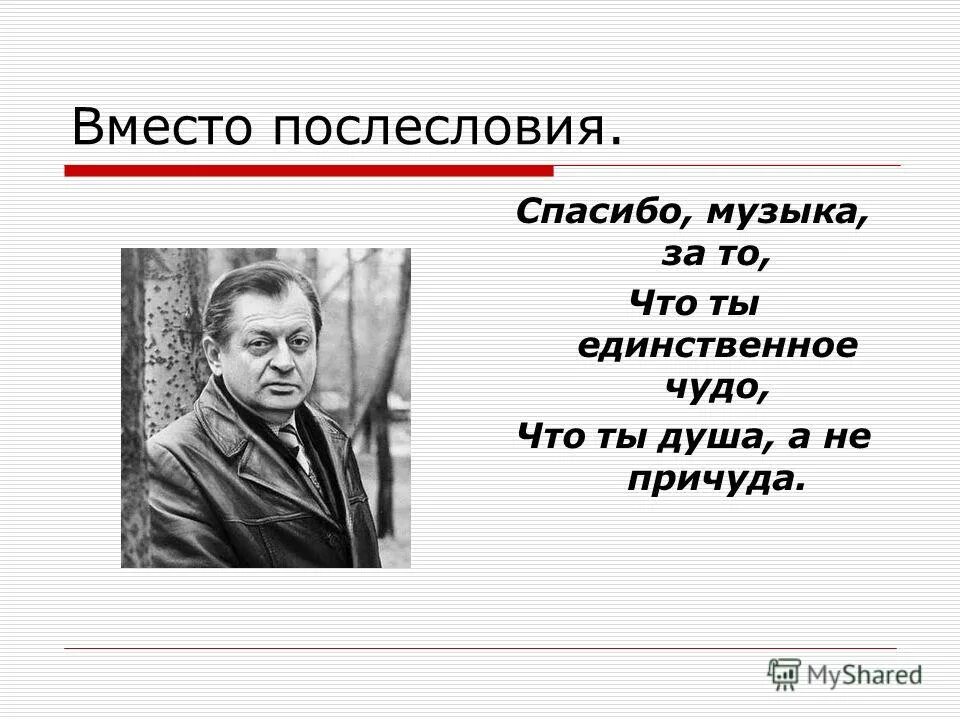 Вместо послесловия.

Спасибо, музыка, за то,
Что ты единственное чудо,
Что ты душа, а не причуда.

MyShared